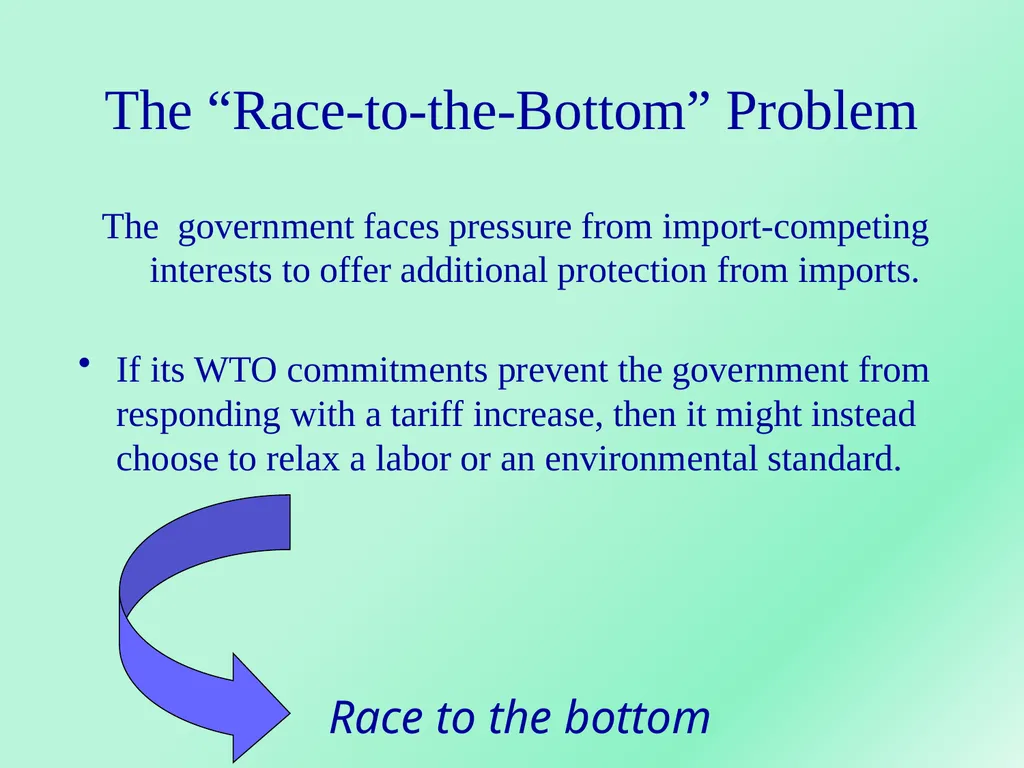 The “Race-to-the-Bottom” Problem

The  government faces pressure from import-competing interests to offer additional protection from imports.

• If its WTO commitments prevent the government from responding with a tariff increase, then it might instead choose to relax a labor or an environmental standard.

Race to the bottom